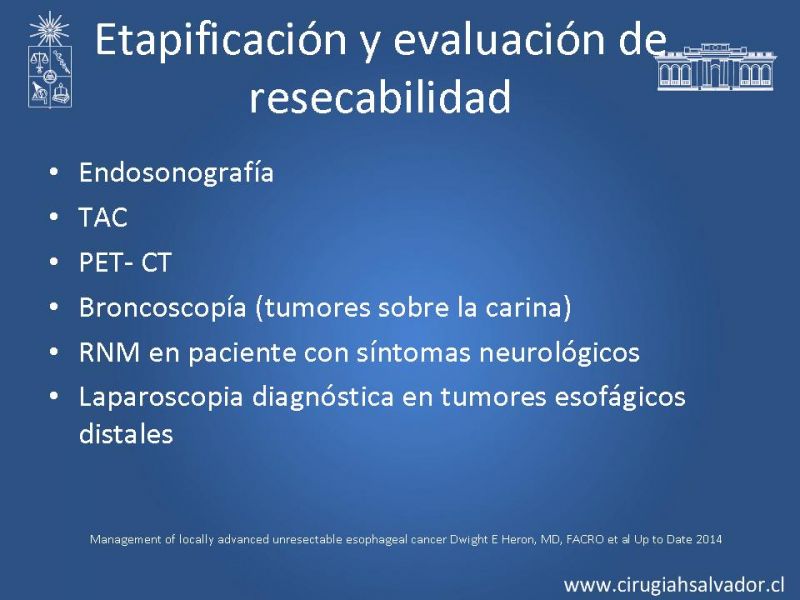 Etapificación y evaluación de resecabilidad

• Endosonografía
• TAC
• PET- CT
• Broncoscopía (tumores sobre la carina)
• RNM en paciente con síntomas neurológicos
• Laparoscopia diagnóstica en tumores esofágicos distales

Management of locally advanced unresectable esophageal cancer Dwight E Heron, MD, FACRO et al Up to Date 2014

www.cirugiahsalvador.cl